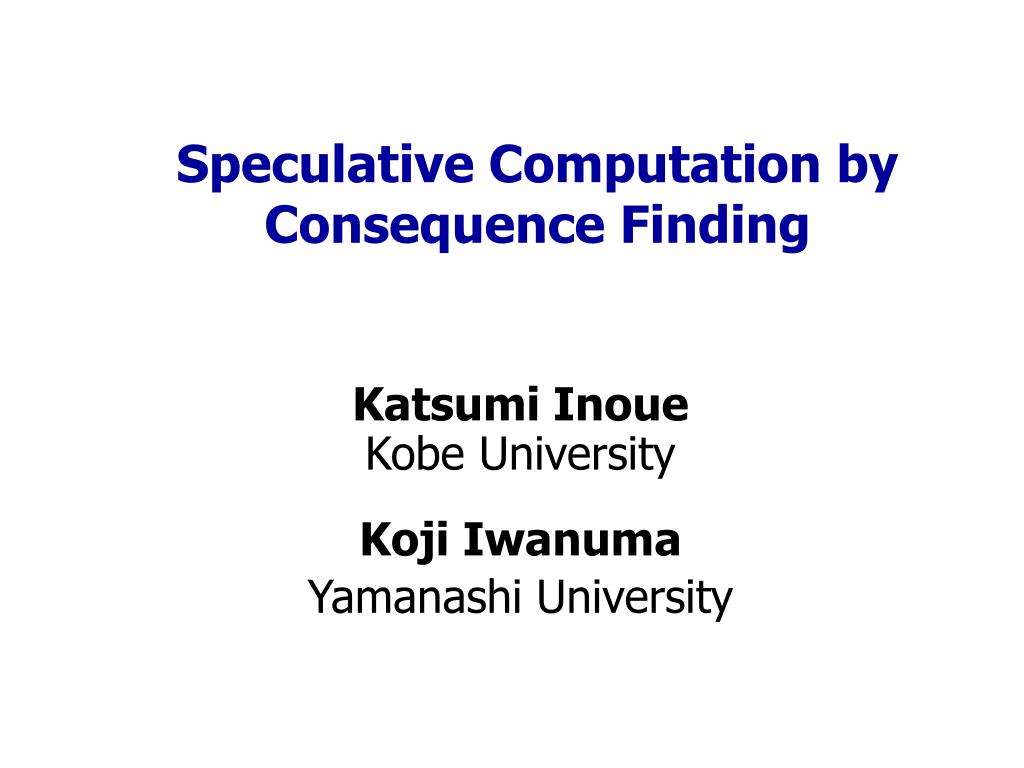 Speculative Computation by Consequence Finding

Katsumi Inoue
Kobe University

Koji Iwanuma
Yamanashi University